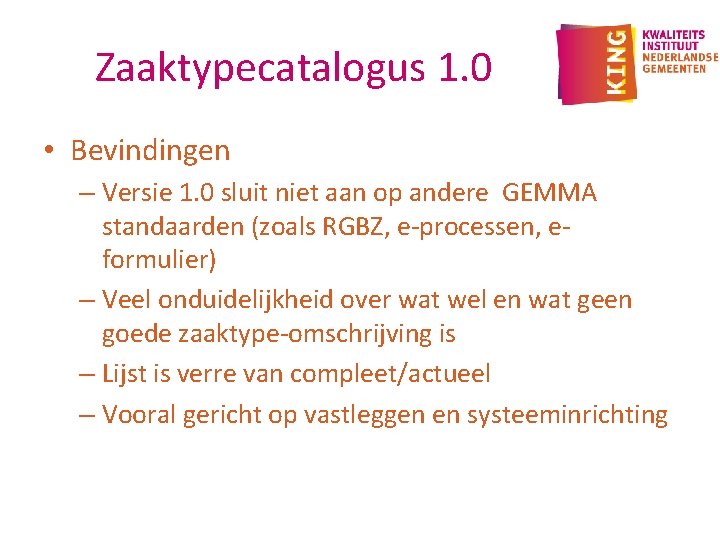 Zaaktypecatalogus 1.0

KING
KWALITEITS INSTITUUT NEDERLANDSE GEMEENTEN

• Bevindingen
– Versie 1.0 sluit niet aan op andere GEMMA standaarden (zoals RGBZ, e-processen, e-formulier)
– Veel onduidelijkheid over wat wel en wat geen goede zaaktype-omschrijving is
– Lijst is verre van compleet/actueel
– Vooral gericht op vastleggen en systeeminrichting